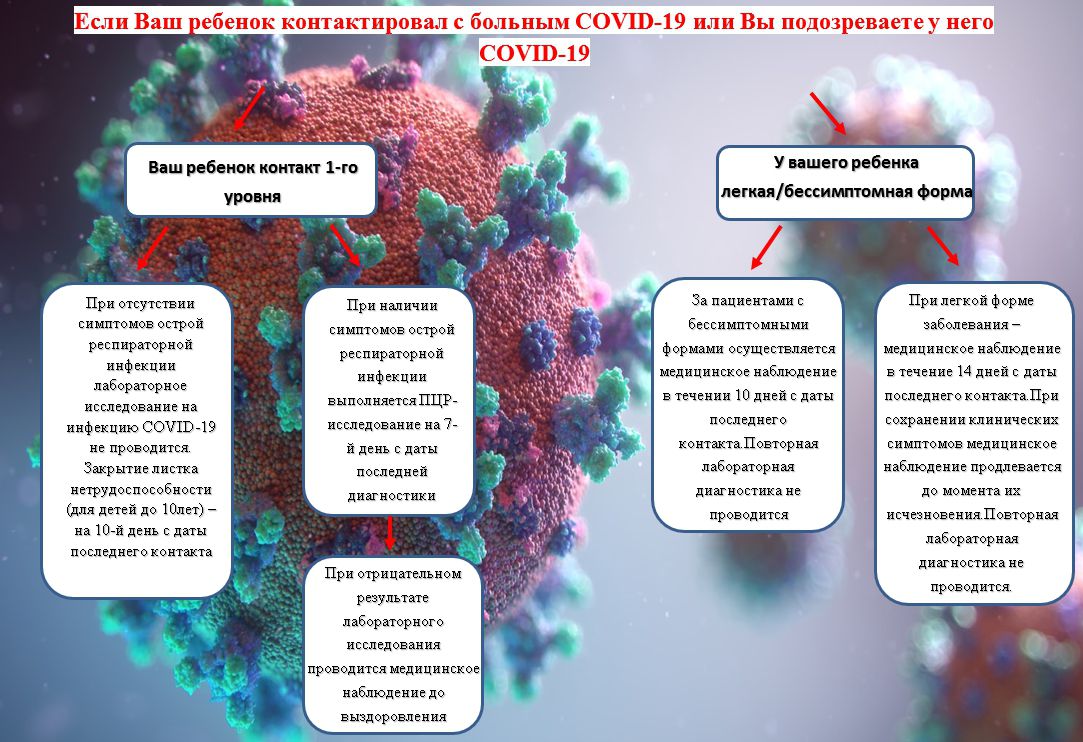 Если Ваш ребенок контактировал с больным COVID-19 или Вы подозреваете у него COVID-19

Ваш ребенок контакт 1-го уровня

При отсутствии симптомов острой респираторной инфекции лабораторное исследование на инфекцию COVID-19 не проводится. Закрытие листка нетрудоспособности (для детей до 10лет) – на 10-й день с даты последнего контакта

При наличии симптомов острой респираторной инфекции выполняется ПЦР-исследование на 7-й день с даты последней диагностики

При отрицательном результате лабораторного исследования проводится медицинское наблюдение до выздоровления

У вашего ребенка легкая/бессимптомная форма

За пациентами с бессимптомными формами осуществляется медицинское наблюдение в течении 10 дней с даты последнего контакта.Повторная лабораторная диагностика не проводится

При легкой форме заболевания – медицинское наблюдение в течение 14 дней с даты последнего контакта.При сохранении клинических симптомов медицинское наблюдение продлевается до момента их исчезновения.Повторная лабораторная диагностика не проводится.